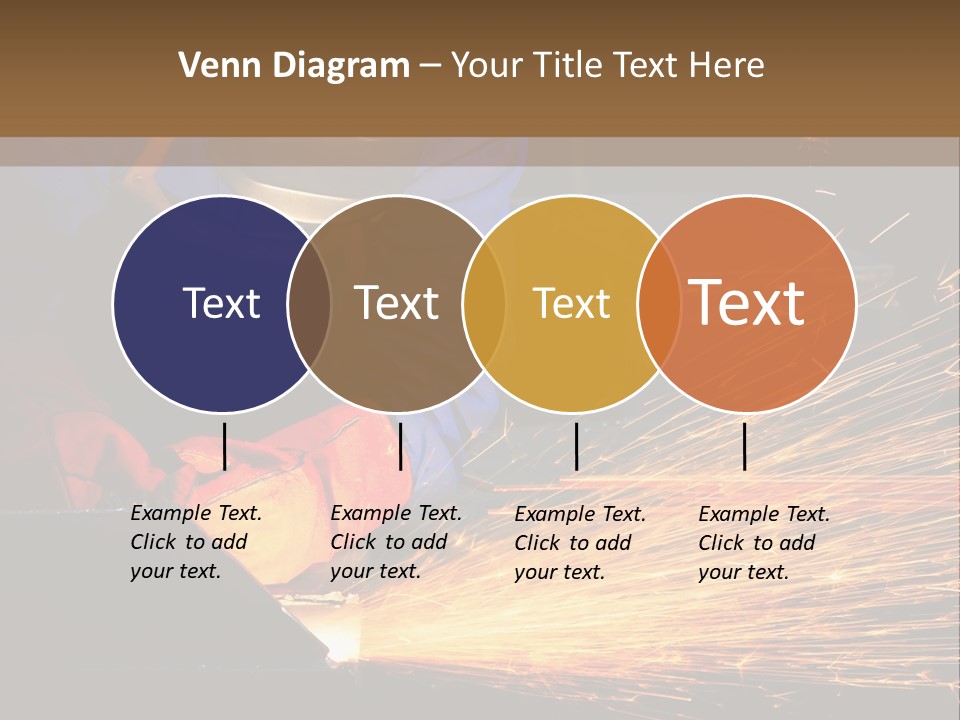 Venn Diagram – Your Title Text Here

Text

Text

Text

Text

Example Text. Click to add your text.

Example Text. Click to add your text.

Example Text. Click to add your text.

Example Text. Click to add your text.